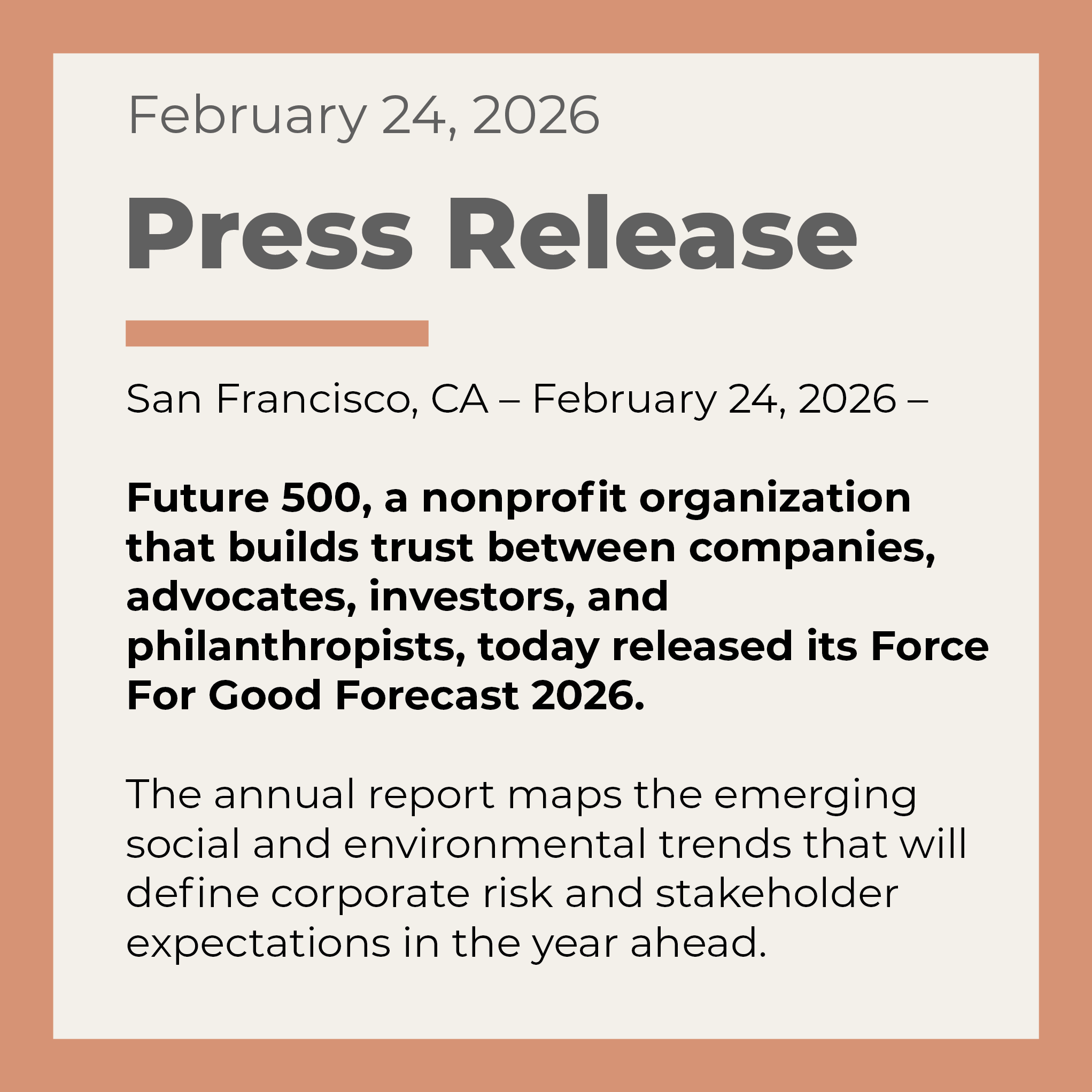 February 24, 2026

Press Release

San Francisco, CA – February 24, 2026 –

Future 500, a nonprofit organization that builds trust between companies, advocates, investors, and philanthropists, today released its Force For Good Forecast 2026.

The annual report maps the emerging social and environmental trends that will define corporate risk and stakeholder expectations in the year ahead.